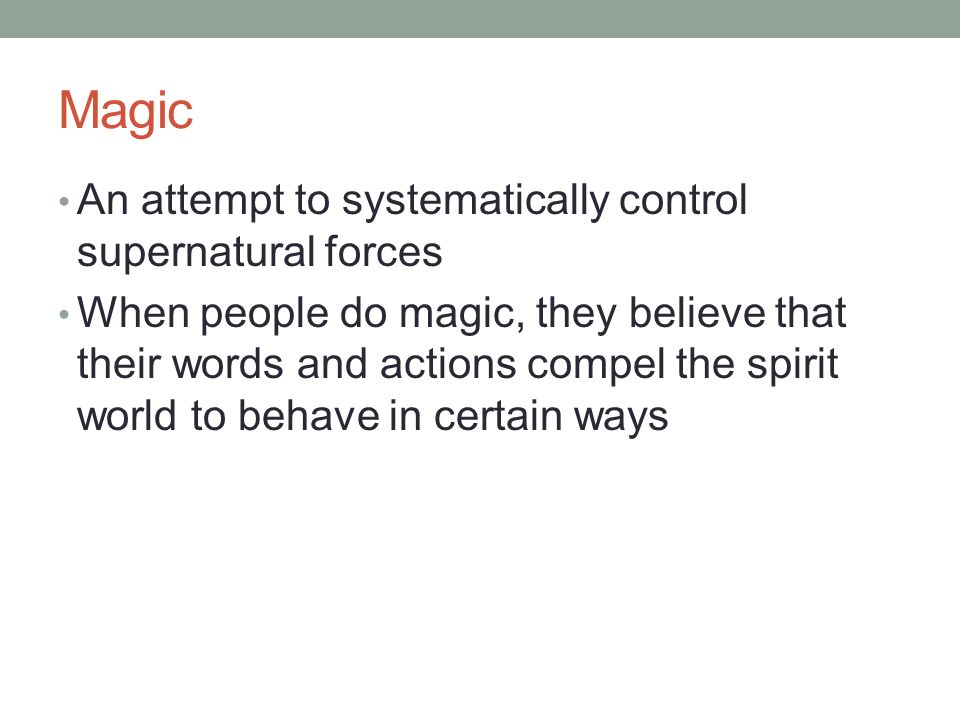 Magic

• An attempt to systematically control supernatural forces
• When people do magic, they believe that their words and actions compel the spirit world to behave in certain ways